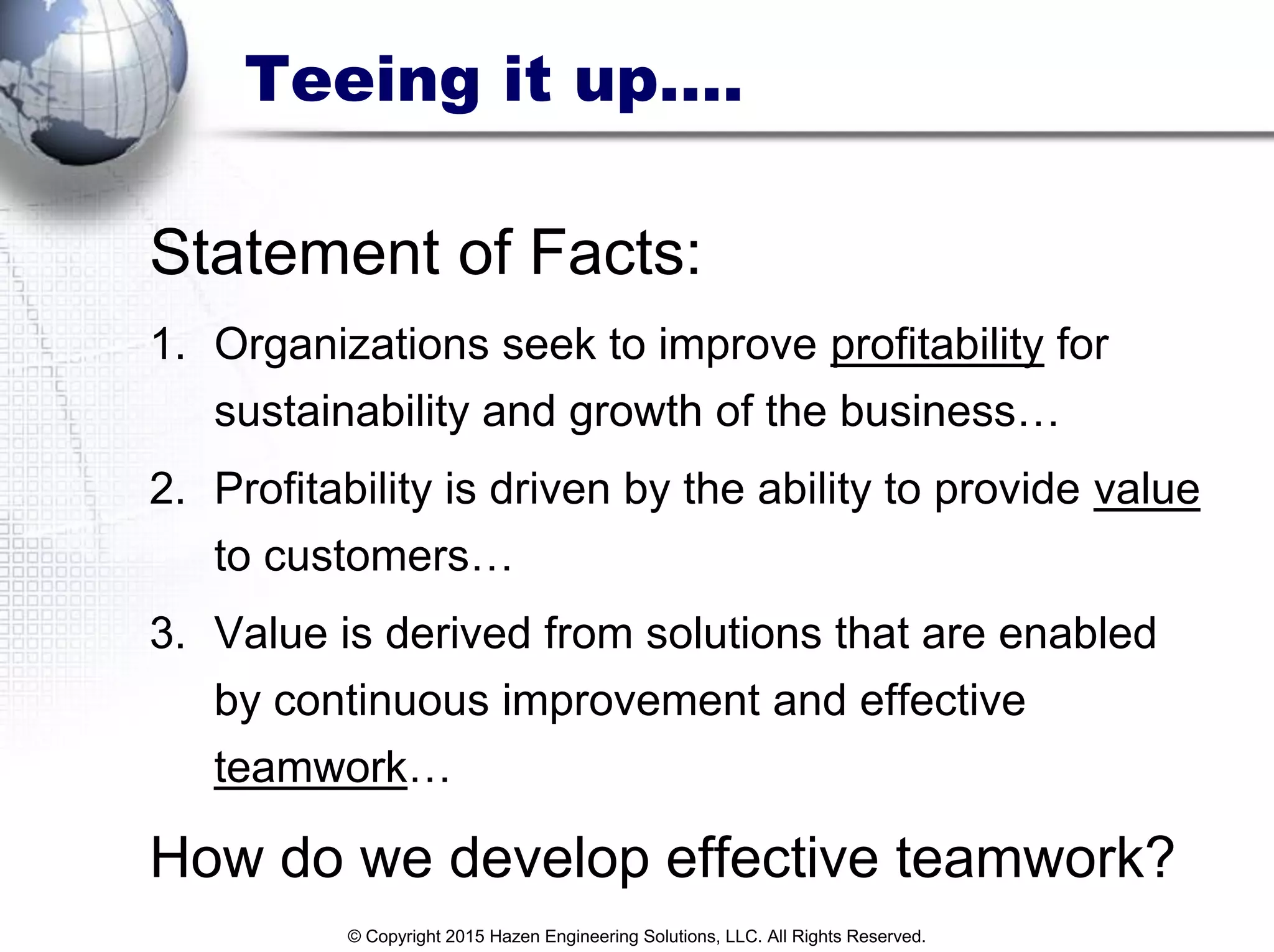 Teeing it up....

Statement of Facts:

1. Organizations seek to improve profitability for sustainability and growth of the business…

2. Profitability is driven by the ability to provide value to customers…

3. Value is derived from solutions that are enabled by continuous improvement and effective teamwork…

How do we develop effective teamwork?

© Copyright 2015 Hazen Engineering Solutions, LLC. All Rights Reserved.